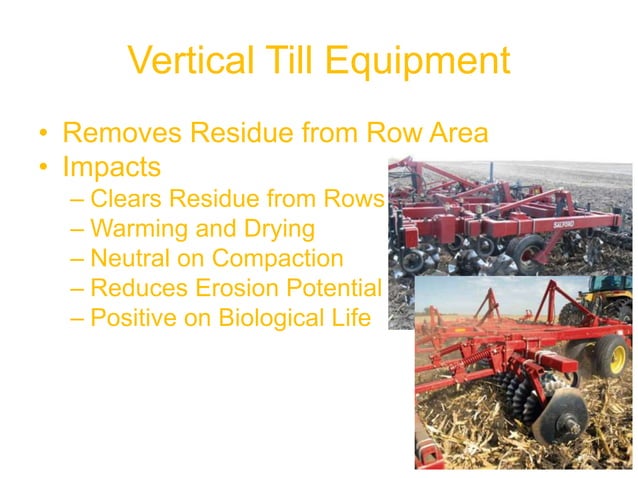 Vertical Till Equipment

• Removes Residue from Row Area
• Impacts
– Clears Residue from Rows
– Warming and Drying
– Neutral on Compaction
– Reduces Erosion Potential
– Positive on Biological Life

SALFORD